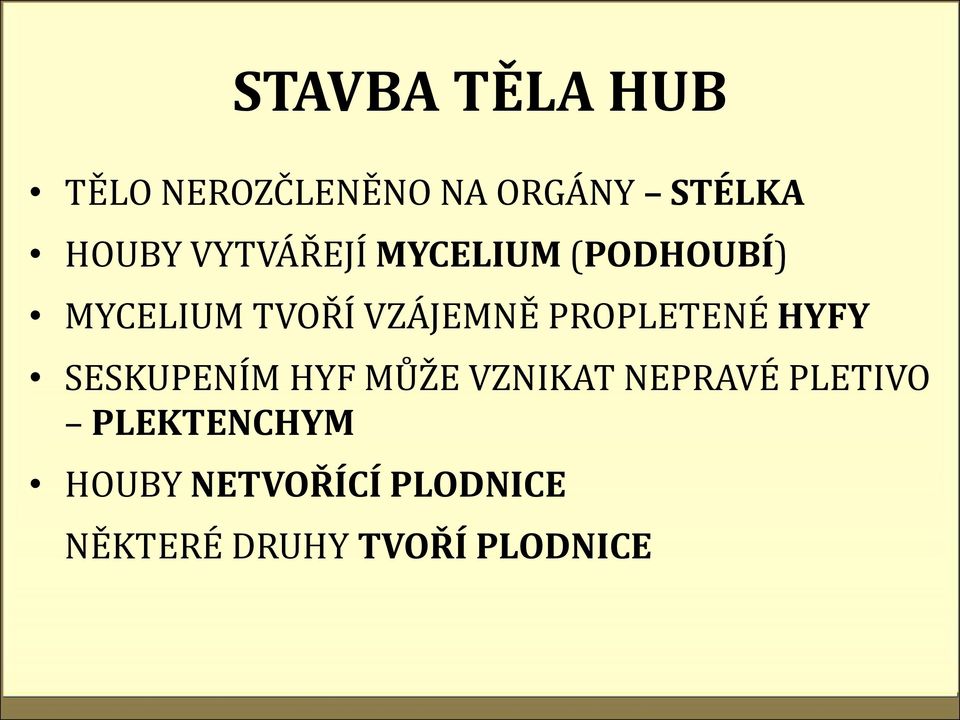 STAVBA TĚLA HUB

• TĚLO NEROZČLENĚNO NA ORGÁNY – STÉLKA

• HOUBY VYTVÁŘEJÍ MYCELIUM (PODHOUBÍ)

• MYCELIUM TVOŘÍ VZÁJEMNĚ PROPLETENÉ HYFY

• SESKUPENÍM HYF MŮŽE VZNIKAT NEPRAVÉ PLETIVO – PLEKTENCHYM

• HOUBY NETVOŘÍCÍ PLODNICE

NĚKTERÉ DRUHY TVOŘÍ PLODNICE